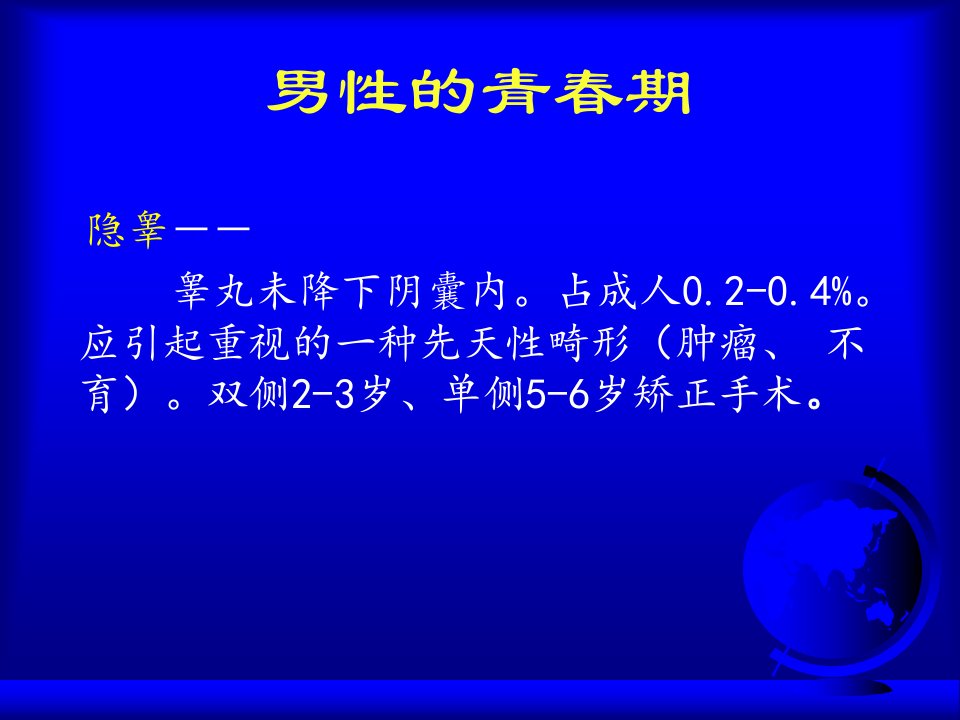 男性的青春期

隐睾——

睾丸未降下阴囊内。占成人0.2-0.4%。应引起重视的一种先天性畸形（肿瘤、 不育）。双侧2-3岁、单侧5-6岁矫正手术。